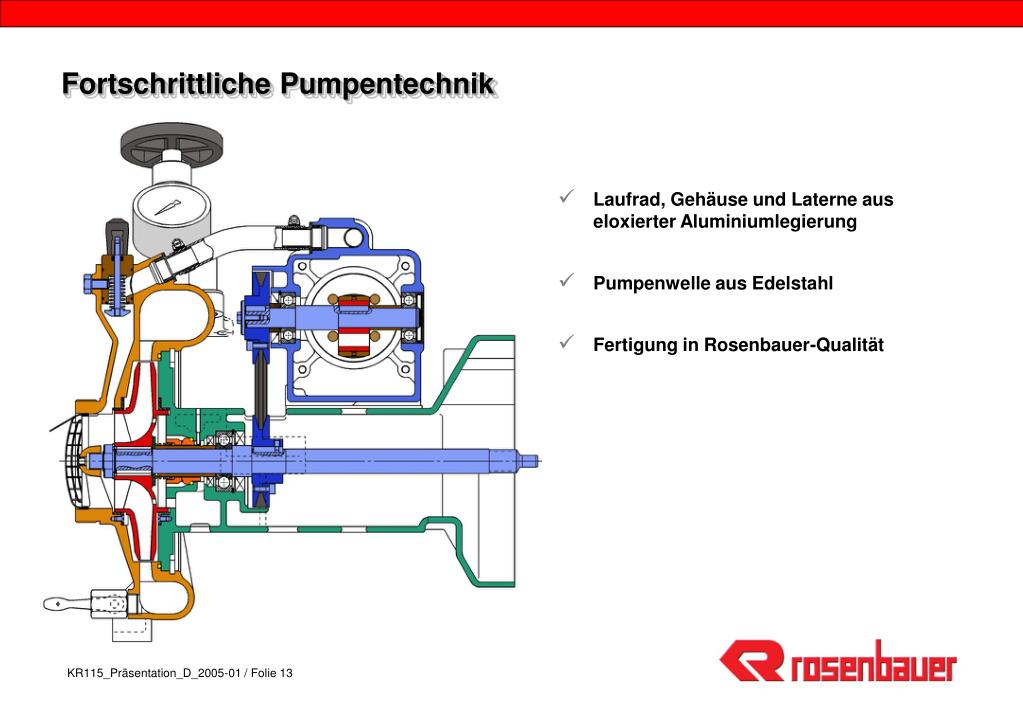 Fortschrittliche Pumpentechnik

✓ Laufrad, Gehäuse und Laterne aus eloxierter Aluminiumlegierung

✓ Pumpenwelle aus Edelstahl

✓ Fertigung in Rosenbauer-Qualität

KR115_Präsentation_D_2005-01 / Folie 13

rosenbauer